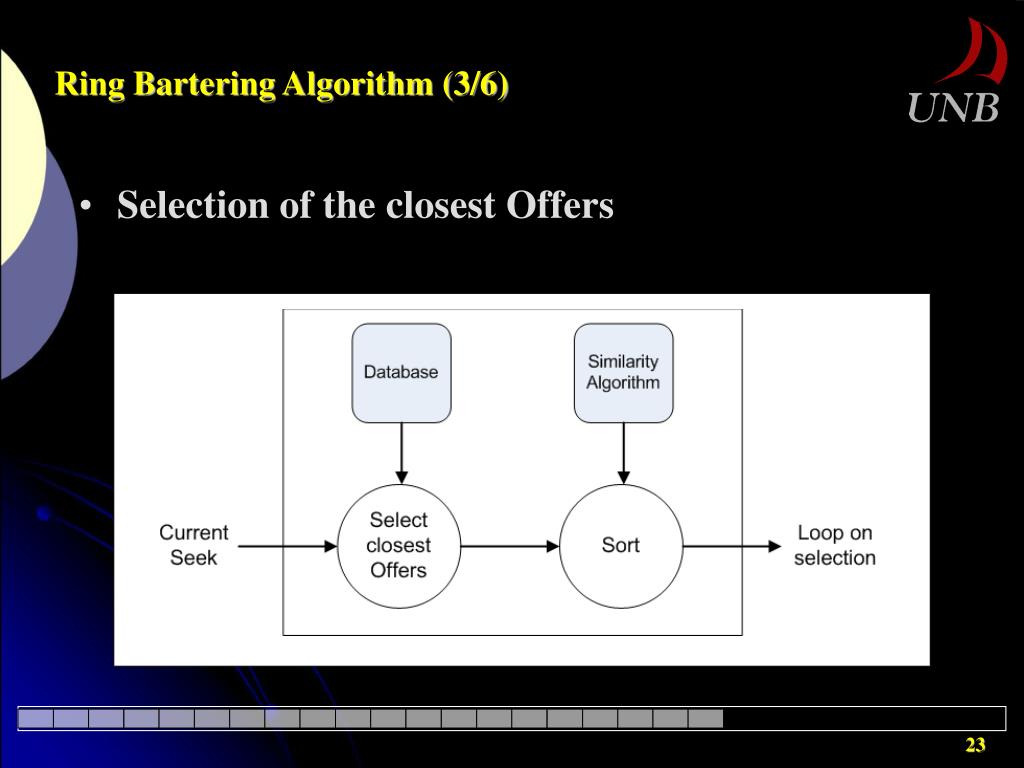 Ring Bartering Algorithm (3/6)

UNB

• Selection of the closest Offers

Database

Similarity Algorithm

Current Seek

Select closest Offers

Sort

Loop on selection

23